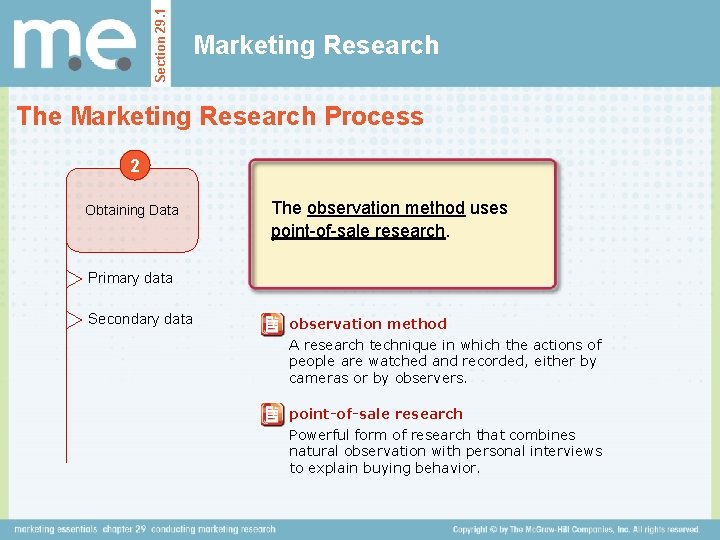 m.e.

Section 29.1

Marketing Research

The Marketing Research Process

2

Obtaining Data

Primary data

Secondary data

The observation method uses point-of-sale research.

observation method

A research technique in which the actions of people are watched and recorded, either by cameras or by observers.

point-of-sale research

Powerful form of research that combines natural observation with personal interviews to explain buying behavior.

marketing essentials chapter 29 conducting marketing research

Copyright © by The McGraw-Hill Companies, Inc. All rights reserved.